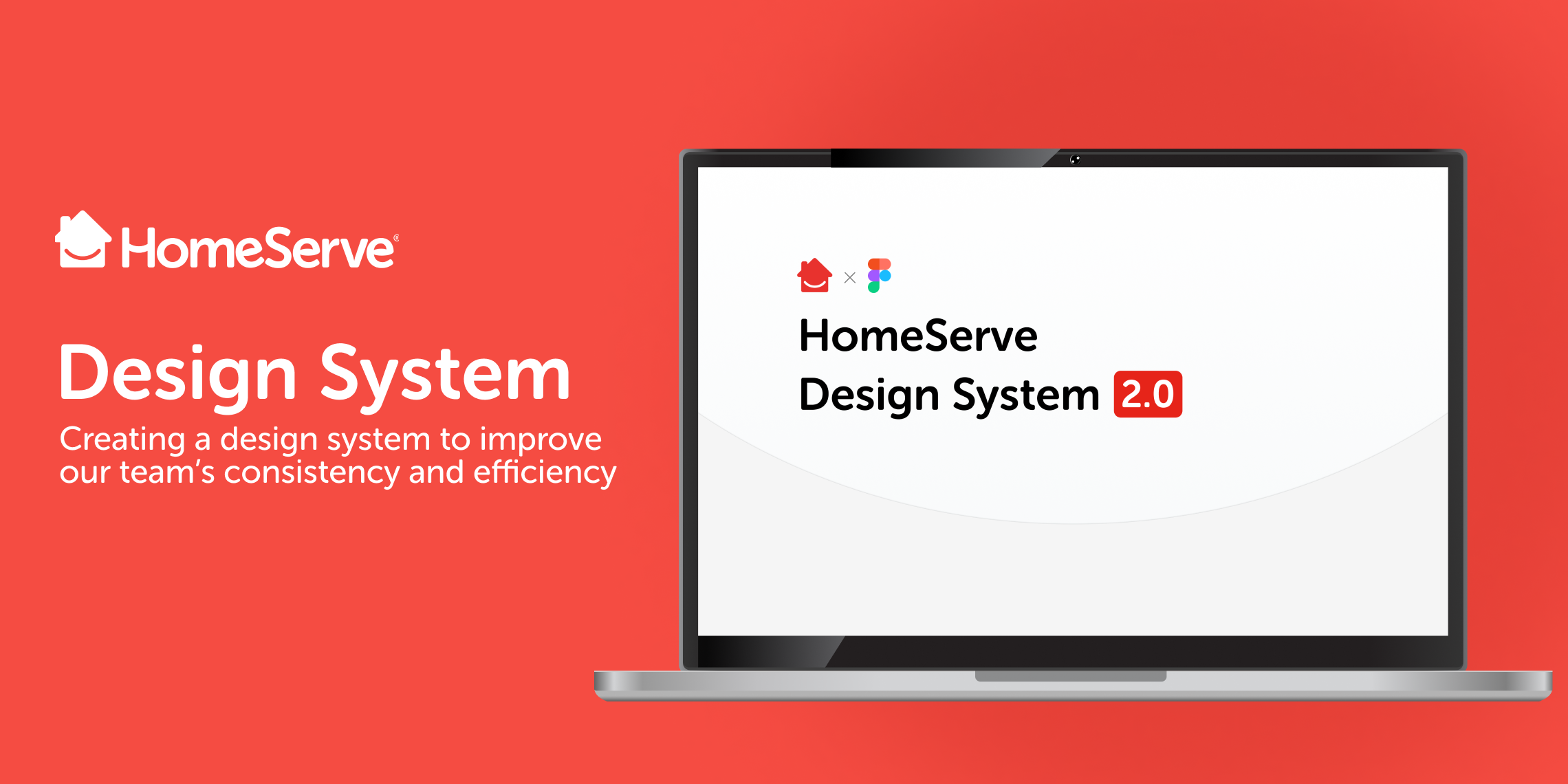 HomeServe®

Design System

Creating a design system to improve our team's consistency and efficiency

×

HomeServe
Design System 2.0